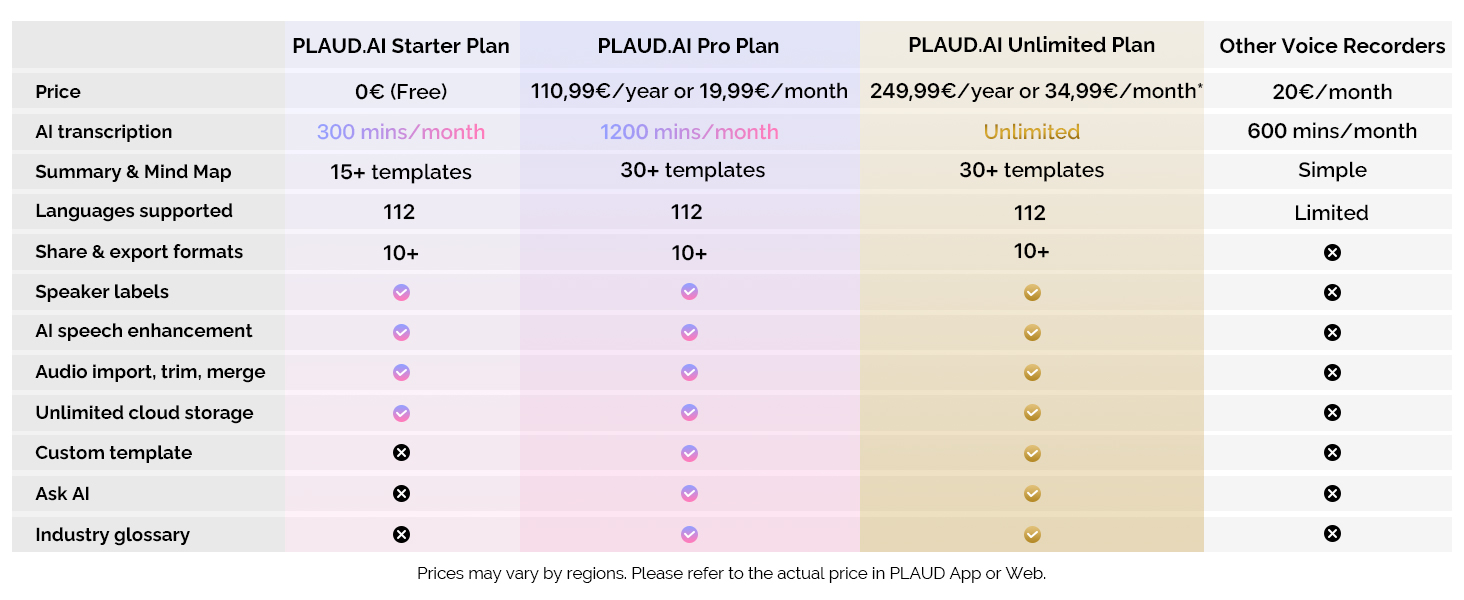 |  | PLAUD.AI Starter Plan | PLAUD.AI Pro Plan | PLAUD.AI Unlimited Plan | Other Voice Recorders |
|---|---|---|---|---|
| Price | 0€ (Free) | 110,99€/year or 19,99€/month | 249,99€/year or 34,99€/month* | 20€/month |
| AI transcription | 300 mins/month | 1200 mins/month | Unlimited | 600 mins/month |
| Summary & Mind Map | 15+ templates | 30+ templates | 30+ templates | Simple |
| Languages supported | 112 | 112 | 112 | Limited |
| Share & export formats | 10+ | 10+ | 10+ | ✗ |
| Speaker labels | ✓ | ✓ | ✓ | ✗ |
| AI speech enhancement | ✓ | ✓ | ✓ | ✗ |
| Audio import, trim, merge | ✓ | ✓ | ✓ | ✗ |
| Unlimited cloud storage | ✓ | ✓ | ✓ | ✗ |
| Custom template | ✗ | ✓ | ✓ | ✗ |
| Ask AI | ✗ | ✓ | ✓ | ✗ |
| Industry glossary | ✗ | ✓ | ✓ | ✗ |

Prices may vary by regions. Please refer to the actual price in PLAUD App or Web.